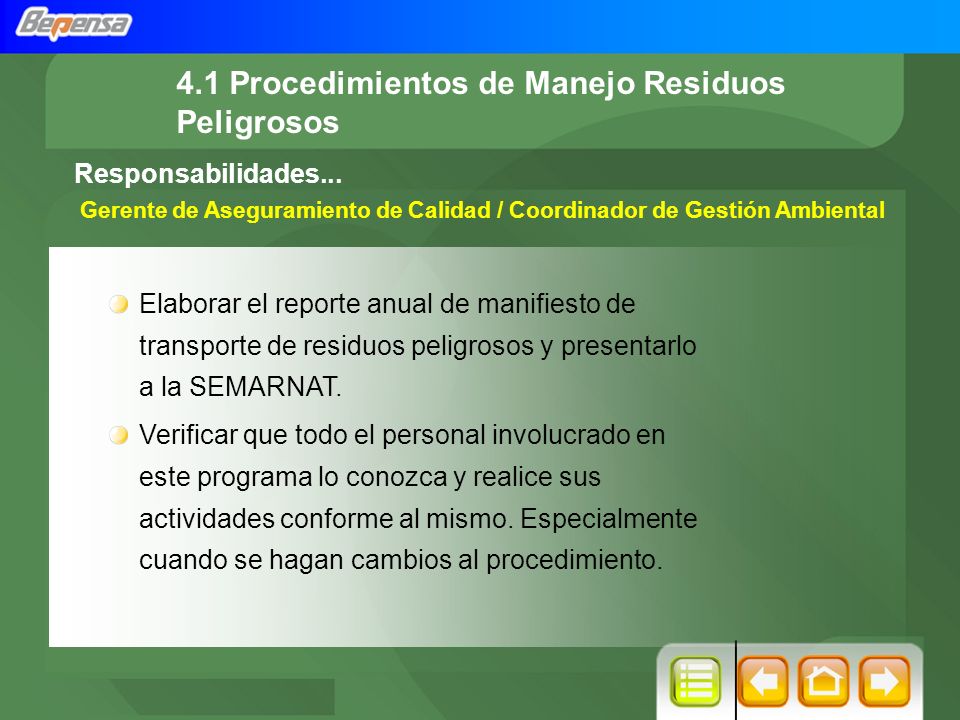 Bepensa

4.1 Procedimientos de Manejo Residuos Peligrosos

Responsabilidades...

Gerente de Aseguramiento de Calidad / Coordinador de Gestión Ambiental

Elaborar el reporte anual de manifiesto de transporte de residuos peligrosos y presentarlo a la SEMARNAT.

Verificar que todo el personal involucrado en este programa lo conozca y realice sus actividades conforme al mismo. Especialmente cuando se hagan cambios al procedimiento.